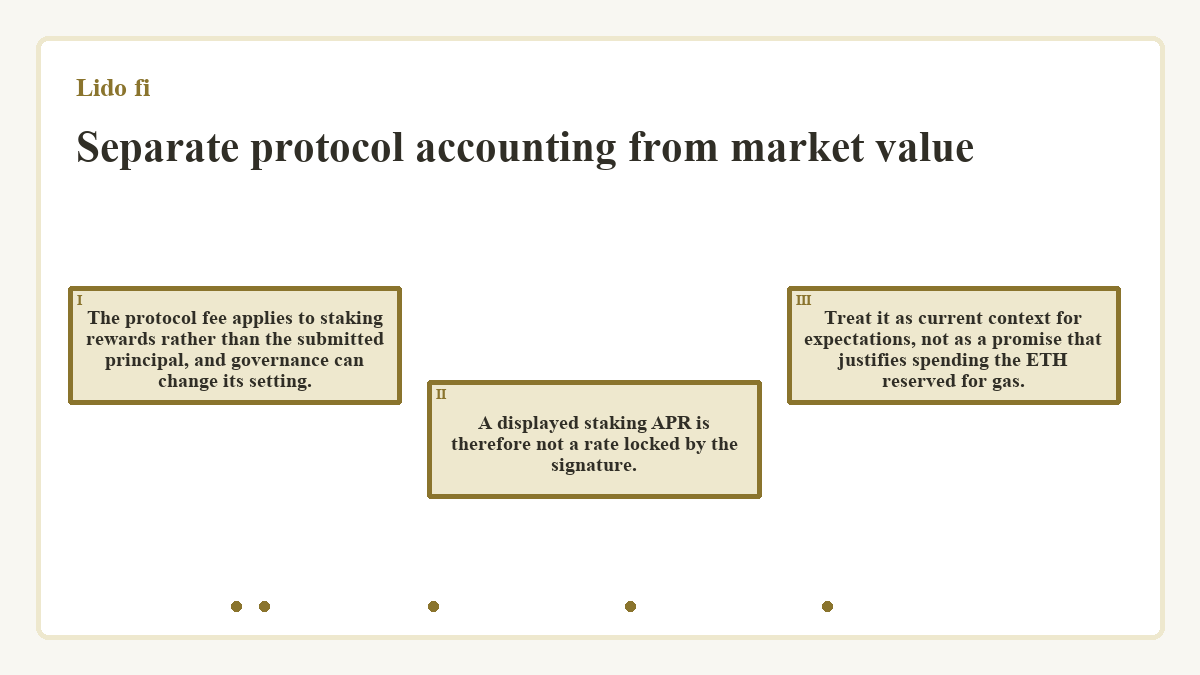 Lido fi

Separate protocol accounting from market value

I
The protocol fee applies to staking rewards rather than the submitted principal, and governance can change its setting.

II
A displayed staking APR is therefore not a rate locked by the signature.

III
Treat it as current context for expectations, not as a promise that justifies spending the ETH reserved for gas.